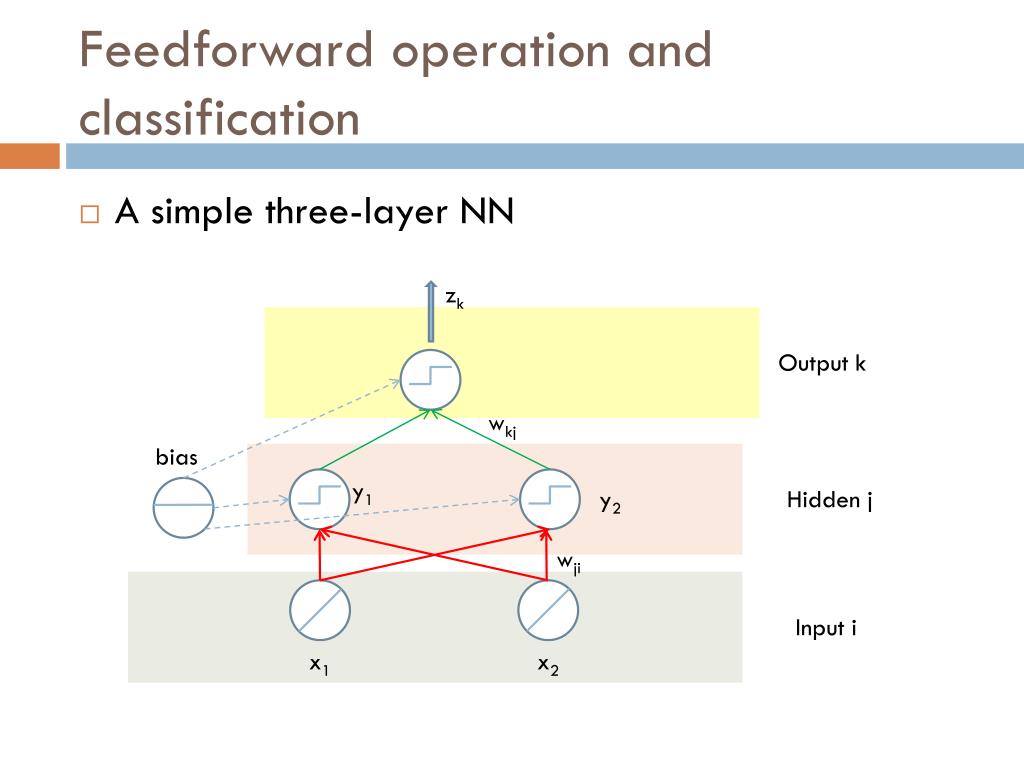 Feedforward operation and classification

□ A simple three-layer NN

$z_k$

Output k

$w_{kj}$

bias

$y_1$

$y_2$

Hidden j

$w_{ji}$

Input i

$x_1$

$x_2$